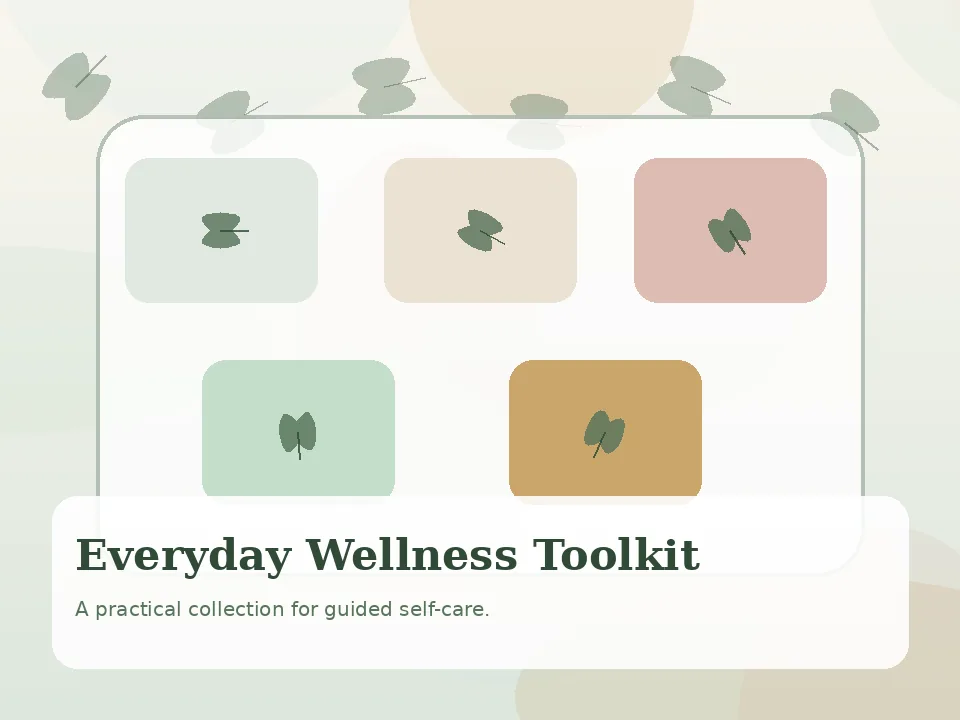 Everyday Wellness Toolkit

A practical collection for guided self-care.